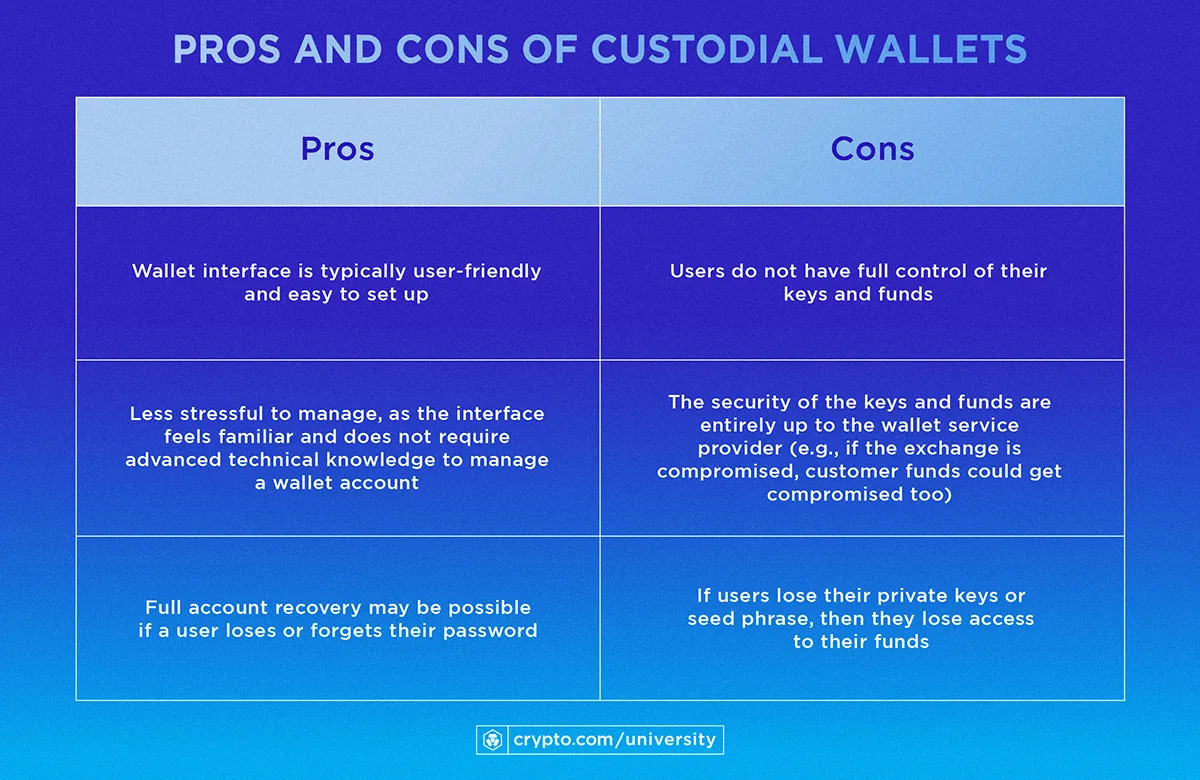 PROS AND CONS OF CUSTODIAL WALLETS

| Pros | Cons |
|---|---|
| Wallet interface is typically user-friendly and easy to set up | Users do not have full control of their keys and funds |
| Less stressful to manage, as the interface feels familiar and does not require advanced technical knowledge to manage a wallet account | The security of the keys and funds are entirely up to the wallet service provider (e.g., if the exchange is compromised, customer funds could get compromised too) |
| Full account recovery may be possible if a user loses or forgets their password | If users lose their private keys or seed phrase, then they lose access to their funds |

crypto.com/university